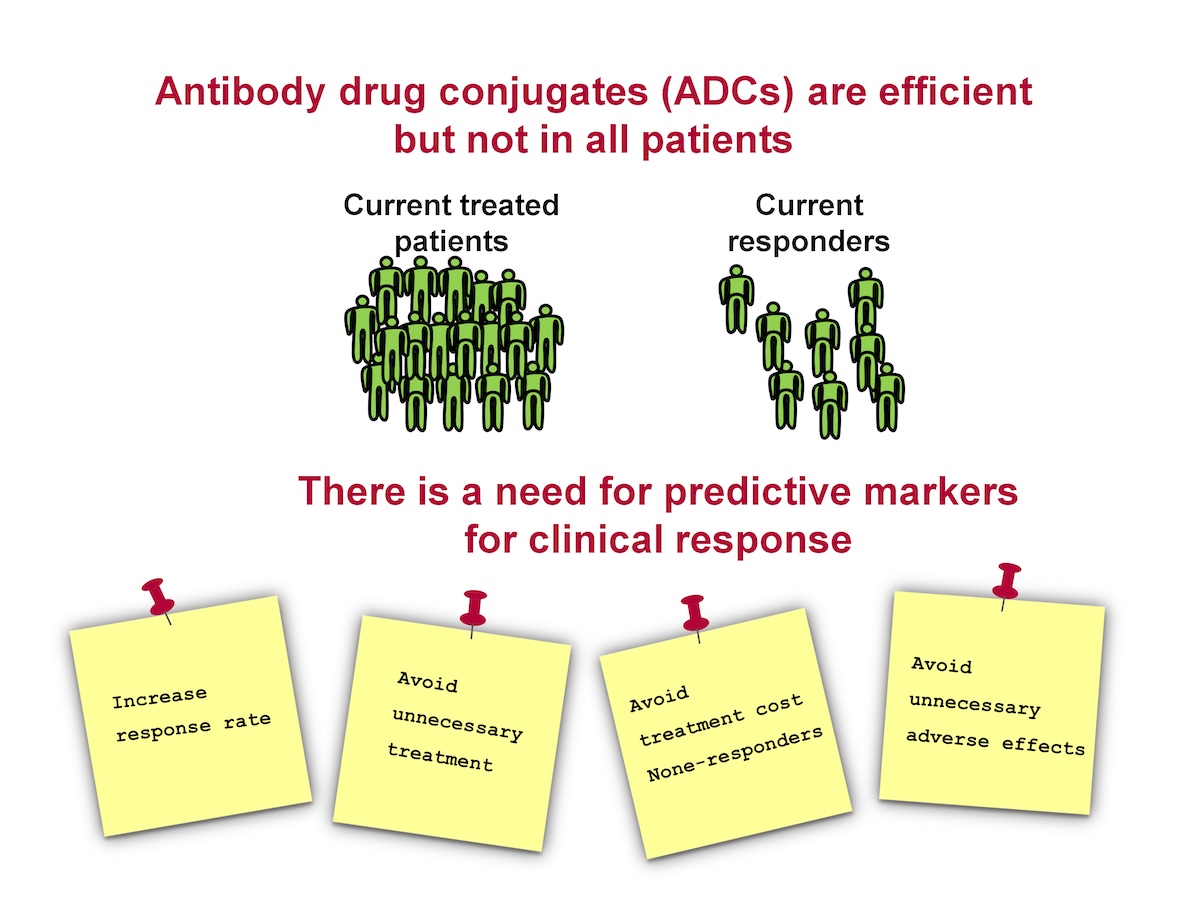 Antibody drug conjugates (ADCs) are efficient but not in all patients

Current treated patients

Current responders

There is a need for predictive markers for clinical response

Increase response rate

Avoid unnecessary treatment

Avoid treatment cost None-responders

Avoid unnecessary adverse effects